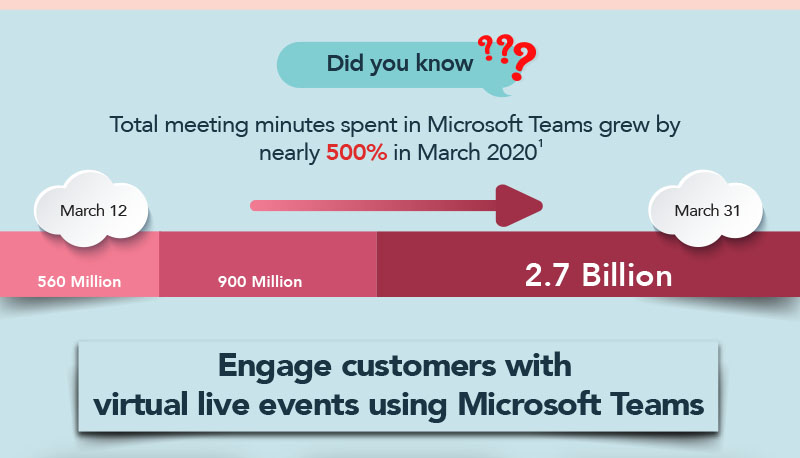 Did you know ???

Total meeting minutes spent in Microsoft Teams grew by nearly 500% in March 2020$^1$

March 12

March 31

560 Million

900 Million

2.7 Billion

Engage customers with virtual live events using Microsoft Teams